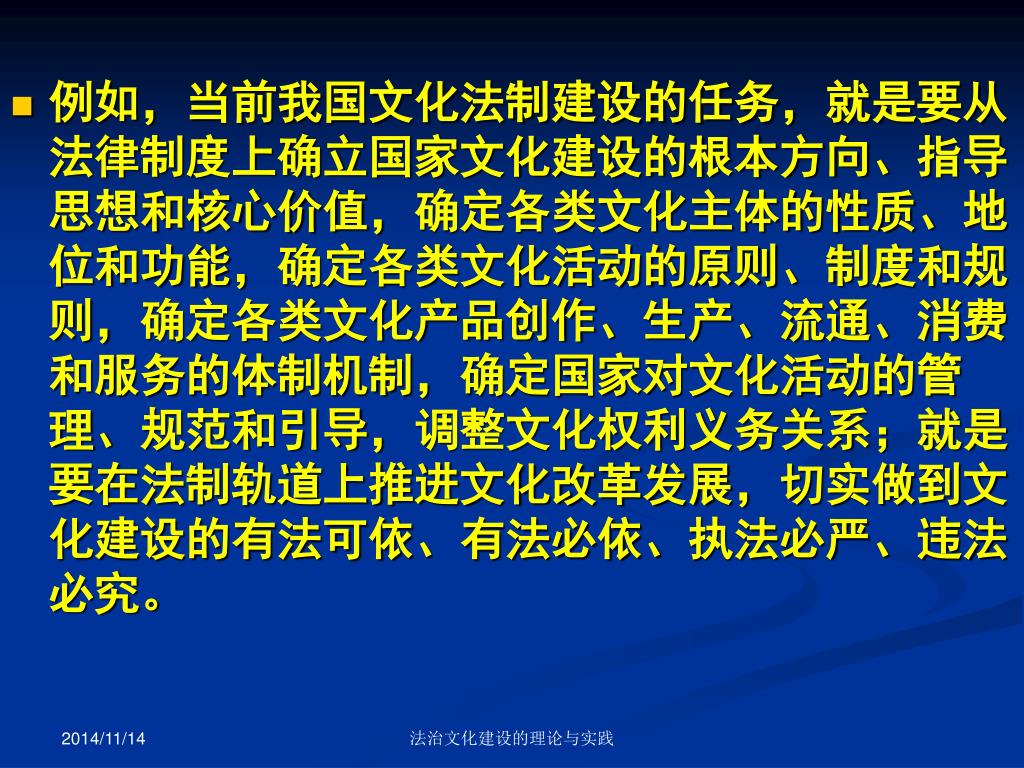 例如，当前我国文化法制建设的任务，就是要从法律制度上确立国家文化建设的根本方向、指导思想和核心价值，确定各类文化主体的性质、地位和功能，确定各类文化活动的原则、制度和规则，确定各类文化产品创作、生产、流通、消费和服务的体制机制，确定国家对文化活动的管理、规范和引导，调整文化权利义务关系；就是要在法制轨道上推进文化改革发展，切实做到文化建设的有法可依、有法必依、执法必严、违法必究。

2014/11/14

法治文化建设的理论与实践